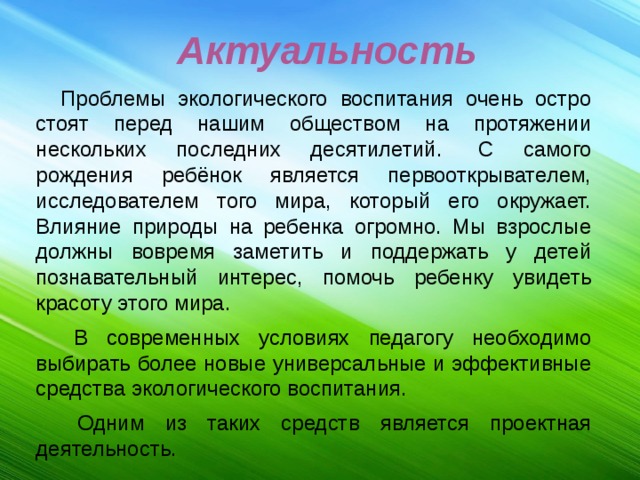 Актуальность

Проблемы экологического воспитания очень остро стоят перед нашим обществом на протяжении нескольких последних десятилетий. С самого рождения ребёнок является первооткрывателем, исследователем того мира, который его окружает. Влияние природы на ребенка огромно. Мы взрослые должны вовремя заметить и поддержать у детей познавательный интерес, помочь ребенку увидеть красоту этого мира.

В современных условиях педагогу необходимо выбирать более новые универсальные и эффективные средства экологического воспитания.

Одним из таких средств является проектная деятельность.